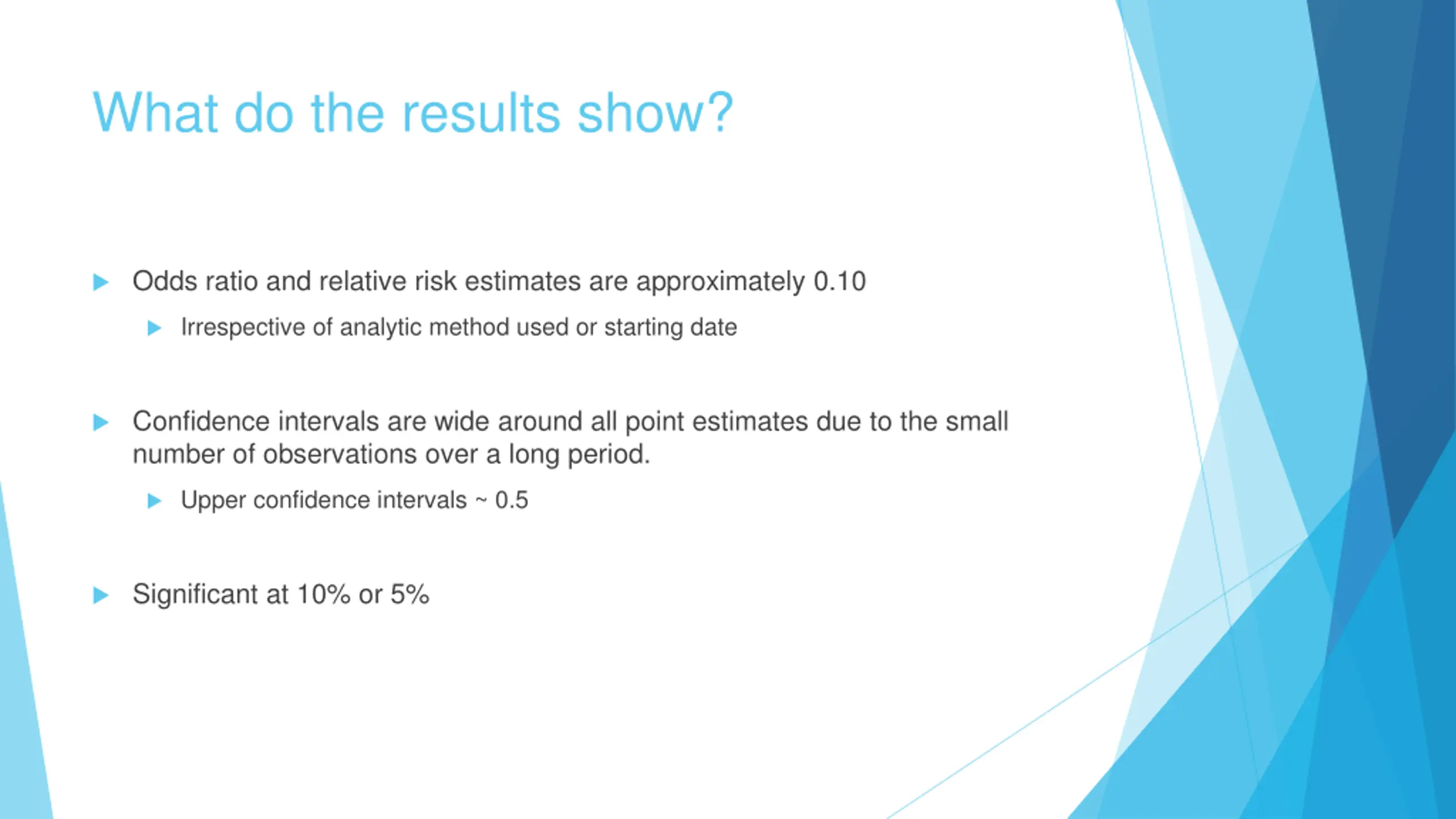 What do the results show?

Odds ratio and relative risk estimates are approximately 0.10

Irrespective of analytic method used or starting date

Confidence intervals are wide around all point estimates due to the small number of observations over a long period.

Upper confidence intervals ~ 0.5

Significant at 10% or 5%